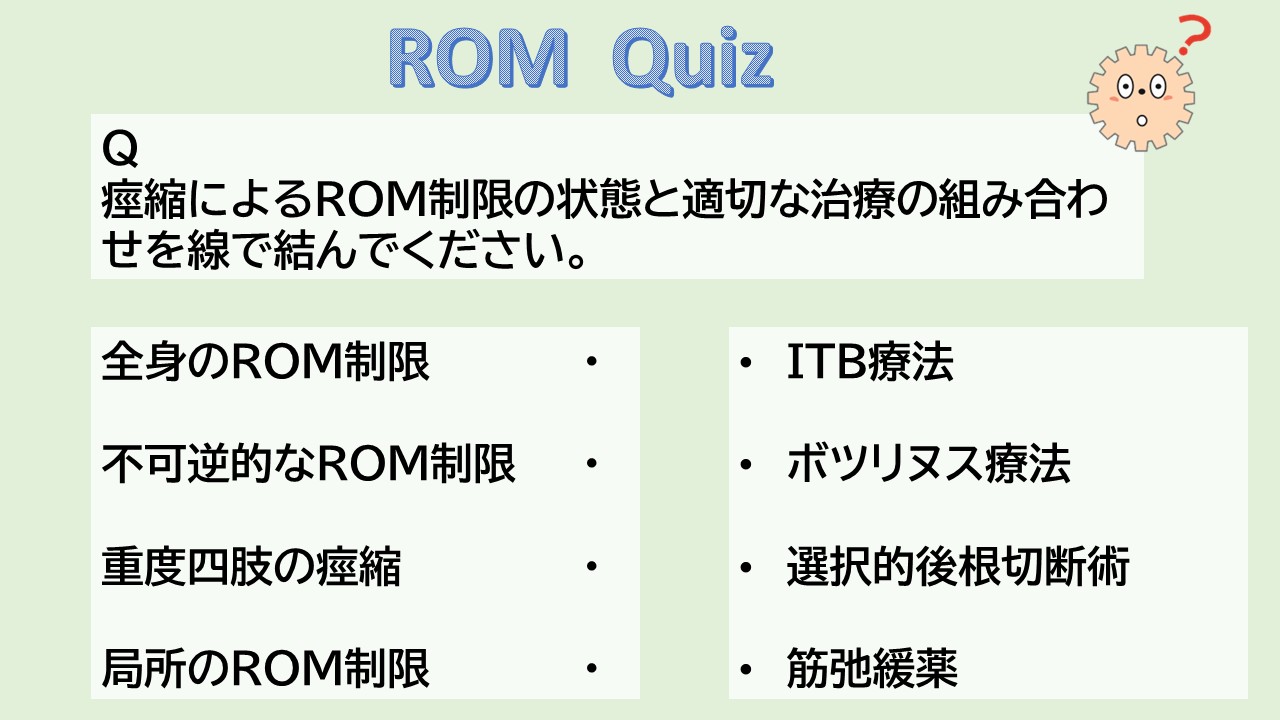 ROM Quiz

?

Q
痙縮によるROM制限の状態と適切な治療の組み合わせを線で結んでください。

全身のROM制限 ・
不可逆的なROM制限 ・
重度四肢の痙縮 ・
局所のROM制限 ・

・ ITB療法
・ ボツリヌス療法
・ 選択的後根切断術
・ 筋弛緩薬